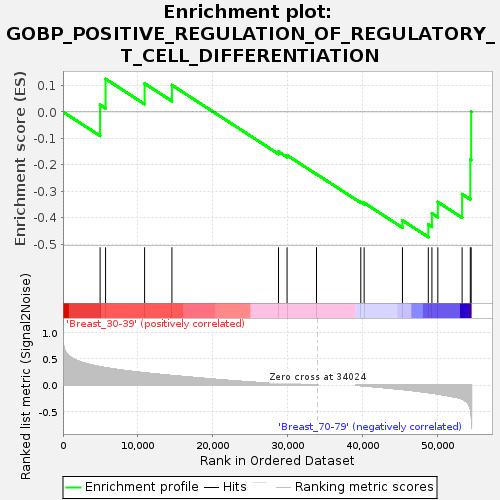 Enrichment plot: GOBP_POSITIVE_REGULATION_OF_REGULATORY_T_CELL_DIFFERENTIATION

Enrichment score (ES)
0.1
0.0
-0.1
-0.2
-0.3
-0.4
-0.5

'Breast_30-39' (positively correlated)
Ranked list metric (Signal2Noise)
1.0
0.5
0.0
-0.5
Zero cross at 34024
'Breast_70-79' (negatively correlated)
0
10,000
20,000
30,000
40,000
50,000
Rank in Ordered Dataset

Enrichment profile — Hits — Ranking metric scores